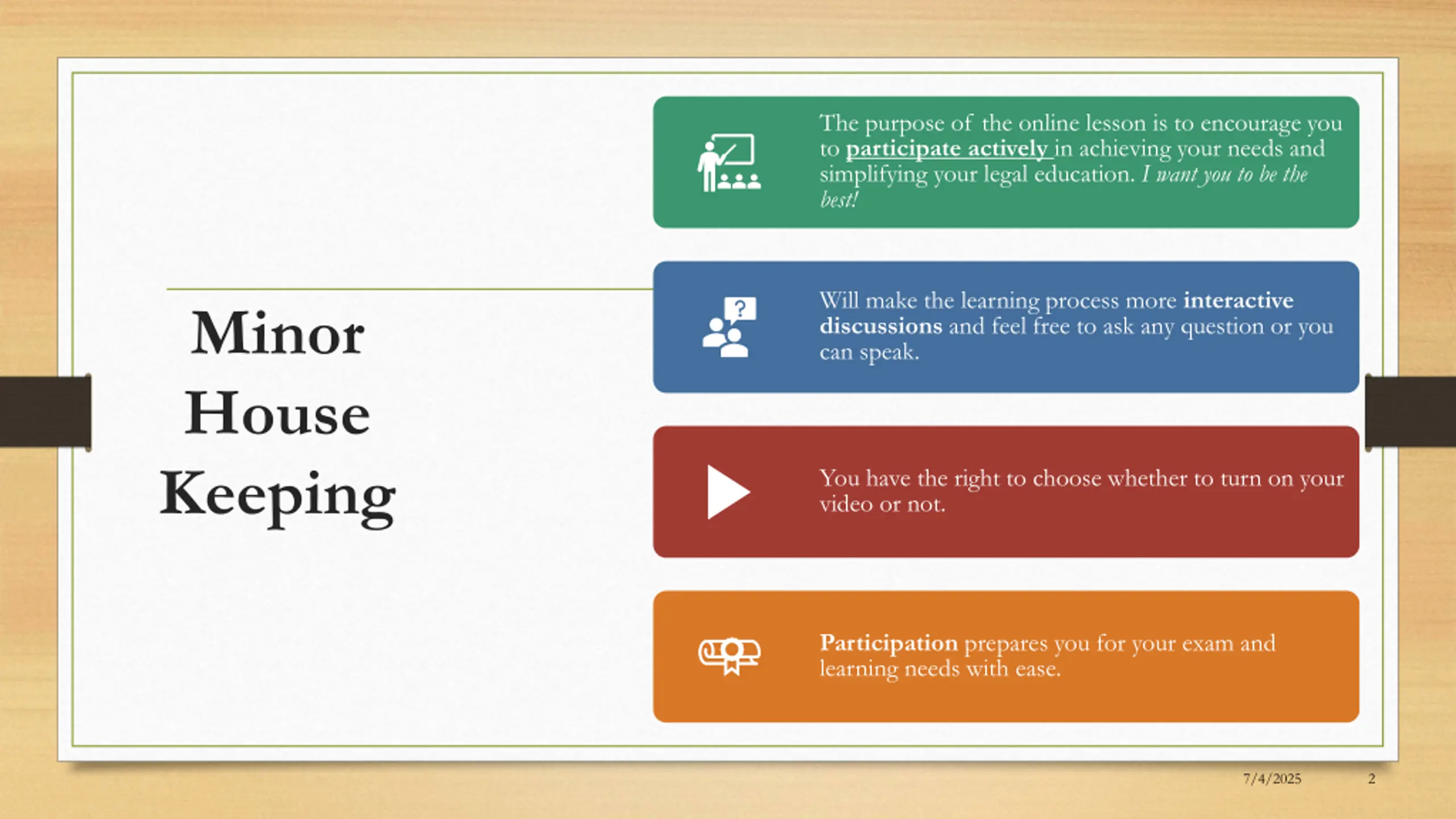 Minor House Keeping

The purpose of the online lesson is to encourage you to participate actively in achieving your needs and simplifying your legal education. I want you to be the best!

Will make the learning process more interactive discussions and feel free to ask any question or you can speak.

You have the right to choose whether to turn on your video or not.

Participation prepares you for your exam and learning needs with ease.

7/4/2025

2